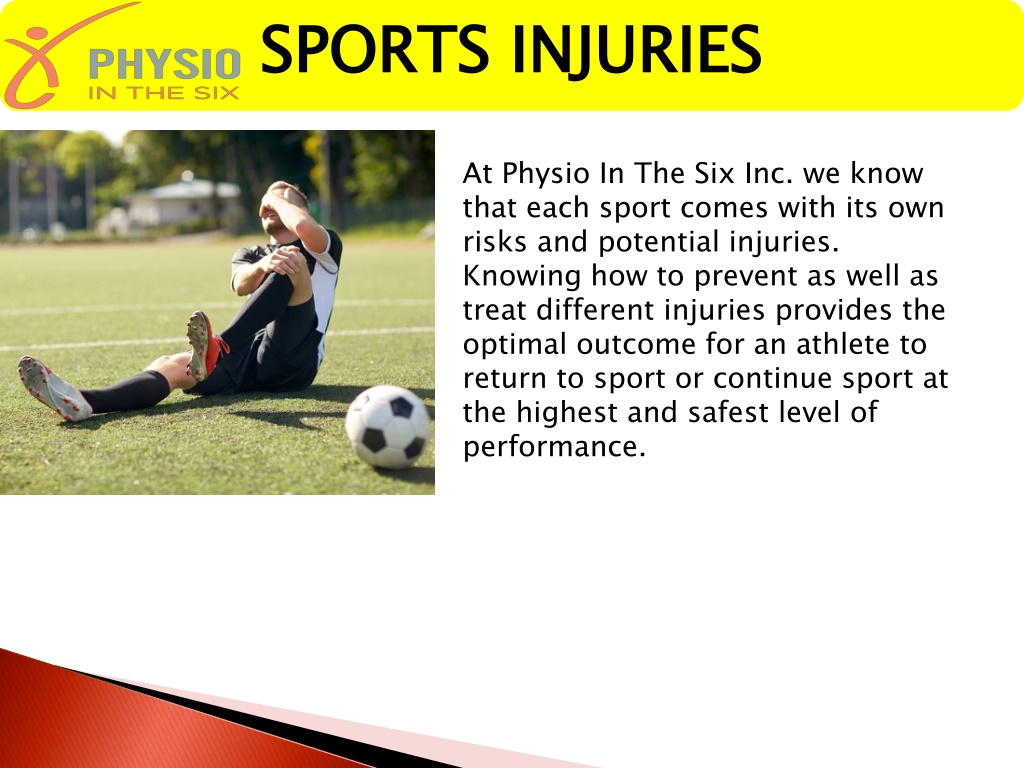 PHYSIO
IN THE SIX

SPORTS INJURIES

At Physio In The Six Inc. we know that each sport comes with its own risks and potential injuries. Knowing how to prevent as well as treat different injuries provides the optimal outcome for an athlete to return to sport or continue sport at the highest and safest level of performance.